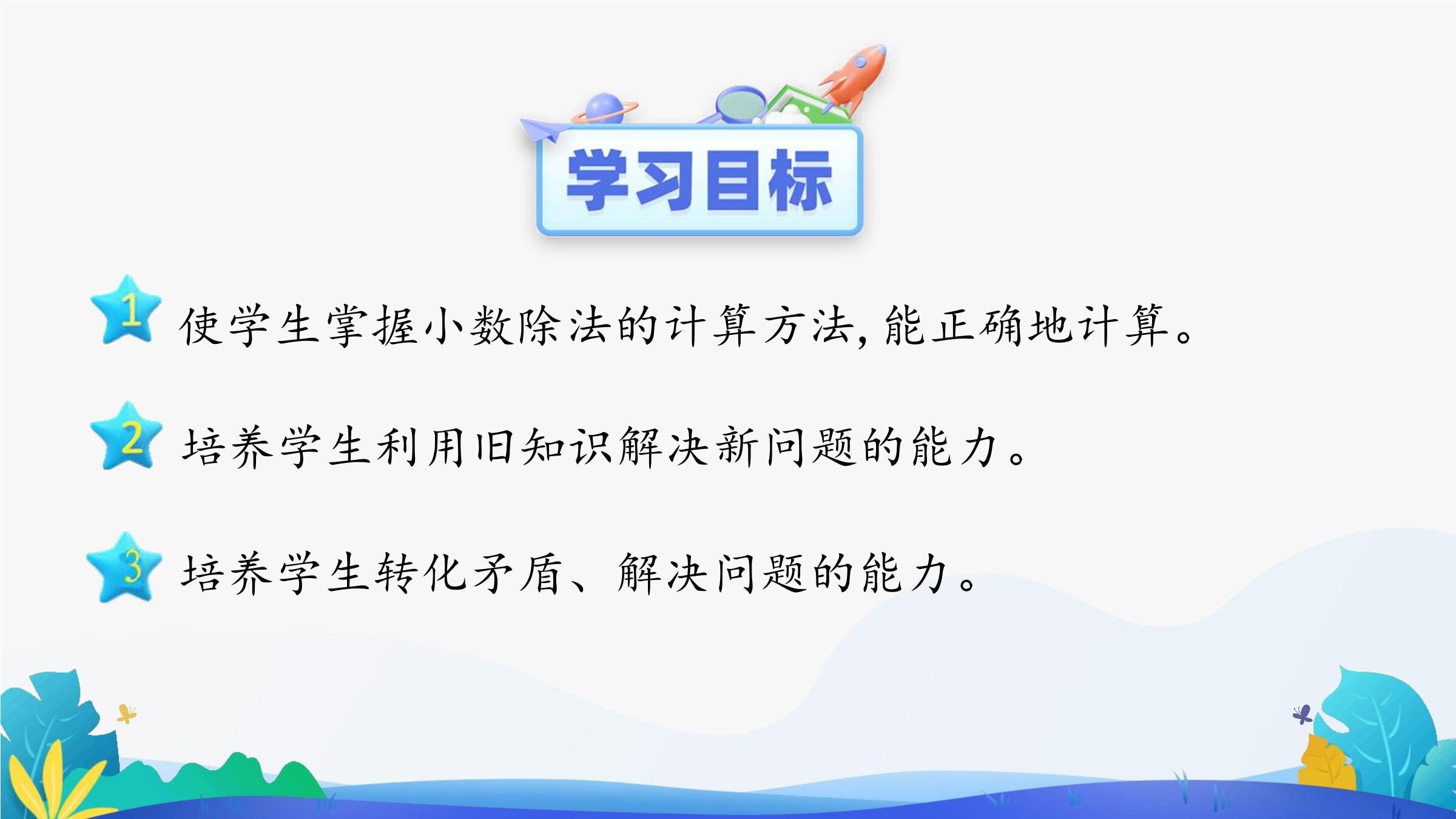 学习目标

1 使学生掌握小数除法的计算方法，能正确地计算。

2 培养学生利用旧知识解决新问题的能力。

3 培养学生转化矛盾、解决问题的能力。